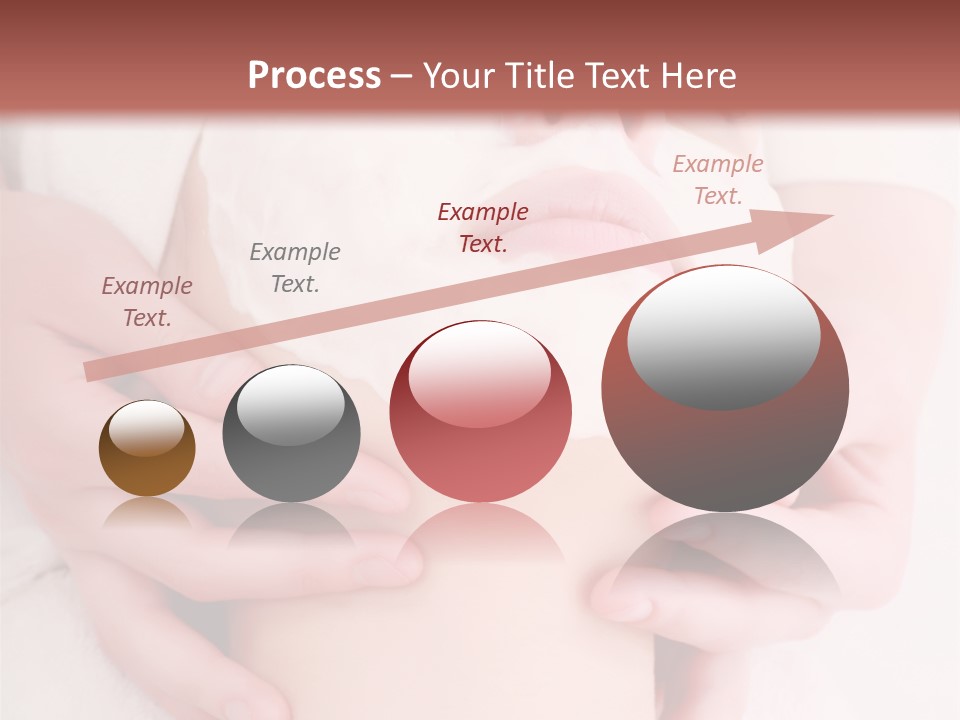 Process – Your Title Text Here

Example Text.

Example Text.

Example Text.

Example Text.